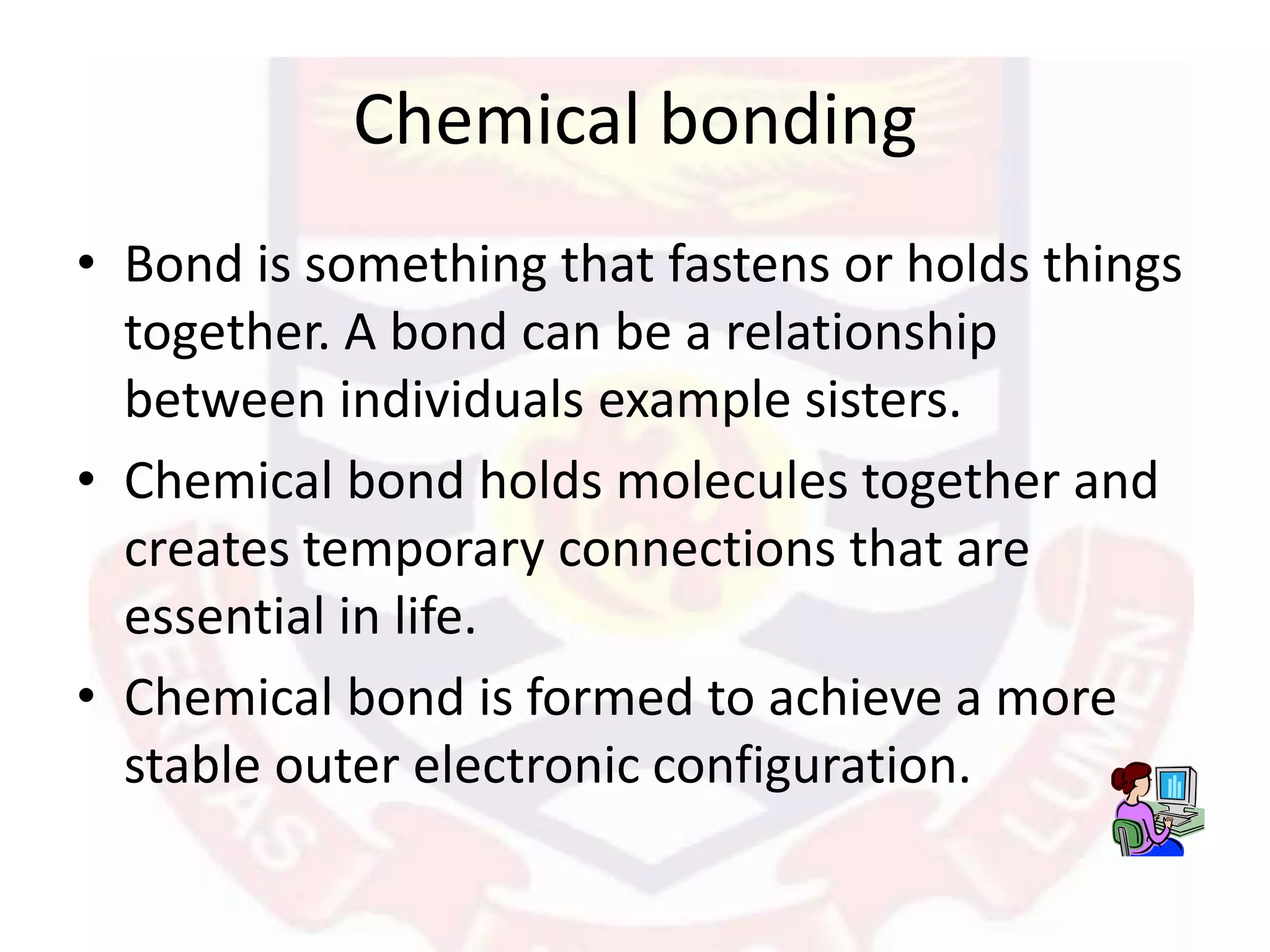 Chemical bonding

• Bond is something that fastens or holds things together. A bond can be a relationship between individuals example sisters.
• Chemical bond holds molecules together and creates temporary connections that are essential in life.
• Chemical bond is formed to achieve a more stable outer electronic configuration.